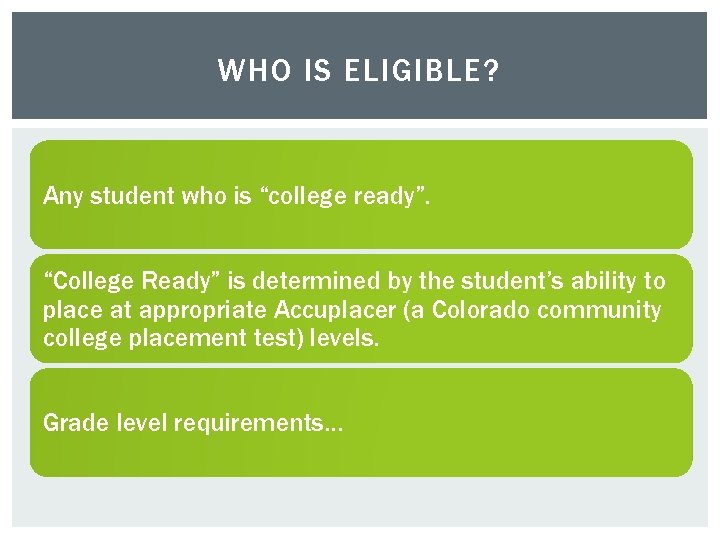 WHO IS ELIGIBLE?

Any student who is “college ready”.

“College Ready” is determined by the student’s ability to place at appropriate Accuplacer (a Colorado community college placement test) levels.

Grade level requirements…